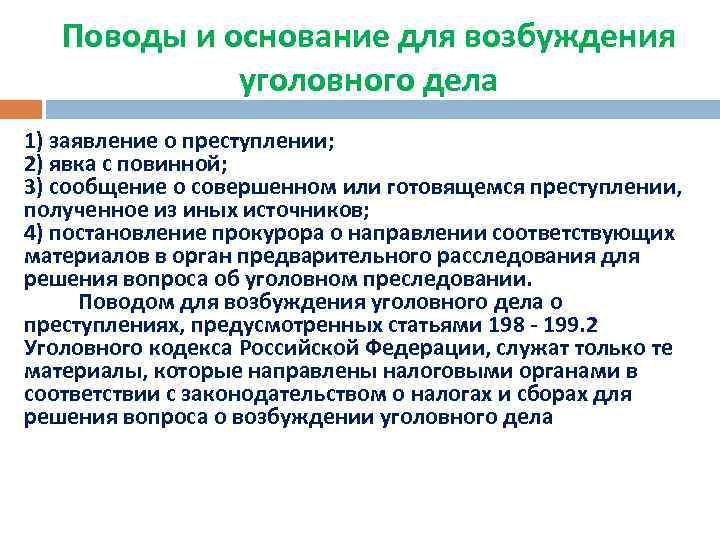 Поводы и основание для возбуждения уголовного дела

1) заявление о преступлении;
2) явка с повинной;
3) сообщение о совершенном или готовящемся преступлении, полученное из иных источников;
4) постановление прокурора о направлении соответствующих материалов в орган предварительного расследования для решения вопроса об уголовном преследовании.

Поводом для возбуждения уголовного дела о преступлениях, предусмотренных статьями 198 - 199.2 Уголовного кодекса Российской Федерации, служат только те материалы, которые направлены налоговыми органами в соответствии с законодательством о налогах и сборах для решения вопроса о возбуждении уголовного дела